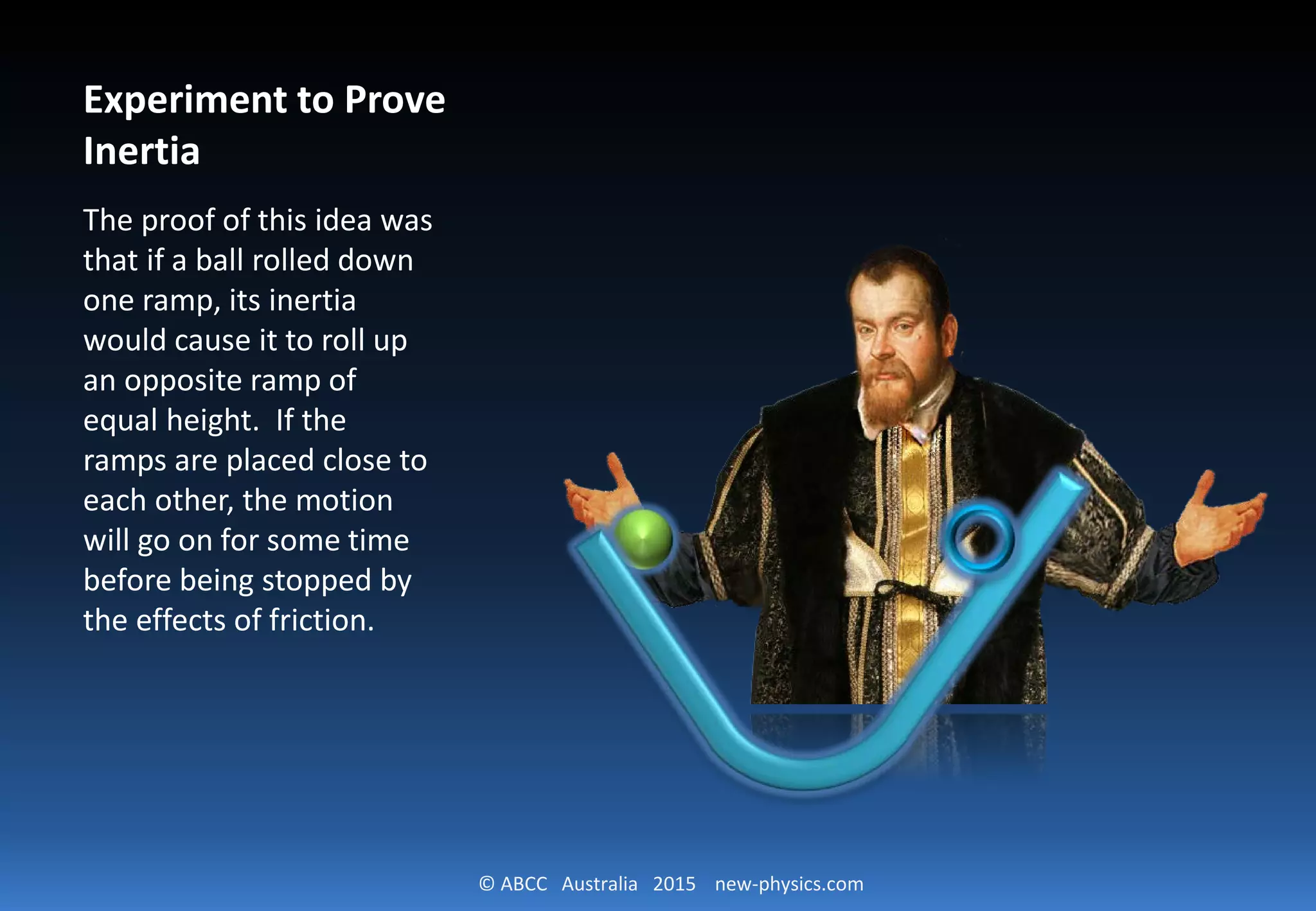 Experiment to Prove Inertia

The proof of this idea was that if a ball rolled down one ramp, its inertia would cause it to roll up an opposite ramp of equal height.  If the ramps are placed close to each other, the motion will go on for some time before being stopped by the effects of friction.

© ABCC Australia 2015 new-physics.com